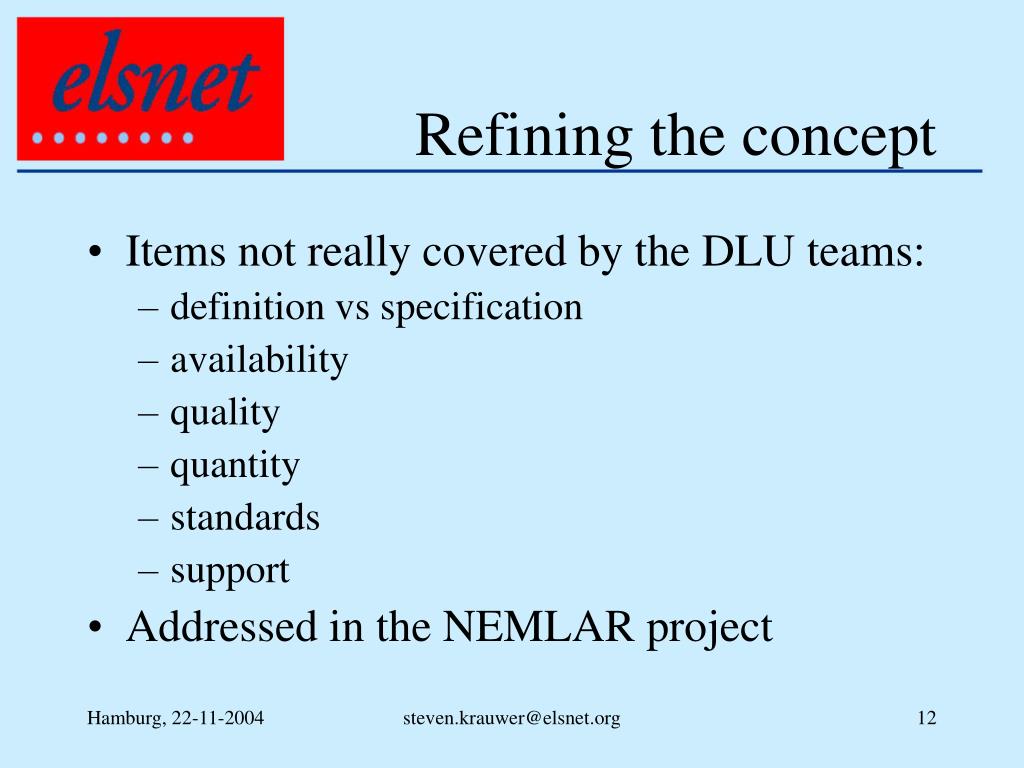 elsnet

Refining the concept

• Items not really covered by the DLU teams:
– definition vs specification
– availability
– quality
– quantity
– standards
– support
• Addressed in the NEMLAR project

Hamburg, 22-11-2004
steven.krauwer@elsnet.org
12